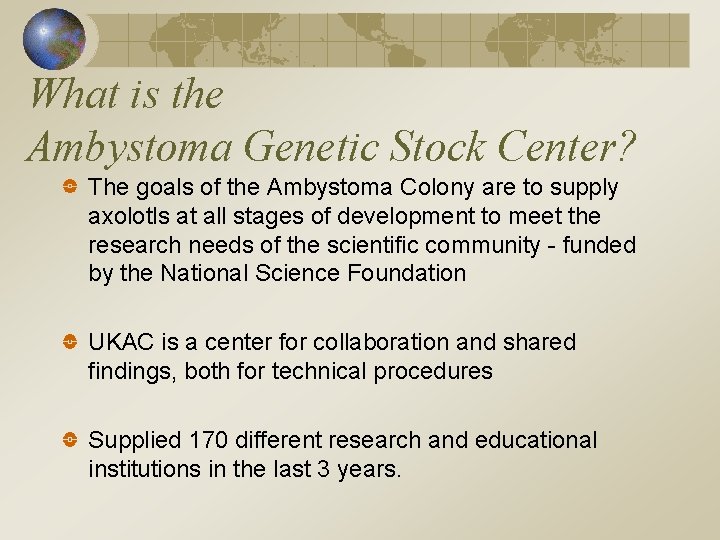 What is the
Ambystoma Genetic Stock Center?

The goals of the Ambystoma Colony are to supply axolotls at all stages of development to meet the research needs of the scientific community - funded by the National Science Foundation

UKAC is a center for collaboration and shared findings, both for technical procedures

Supplied 170 different research and educational institutions in the last 3 years.